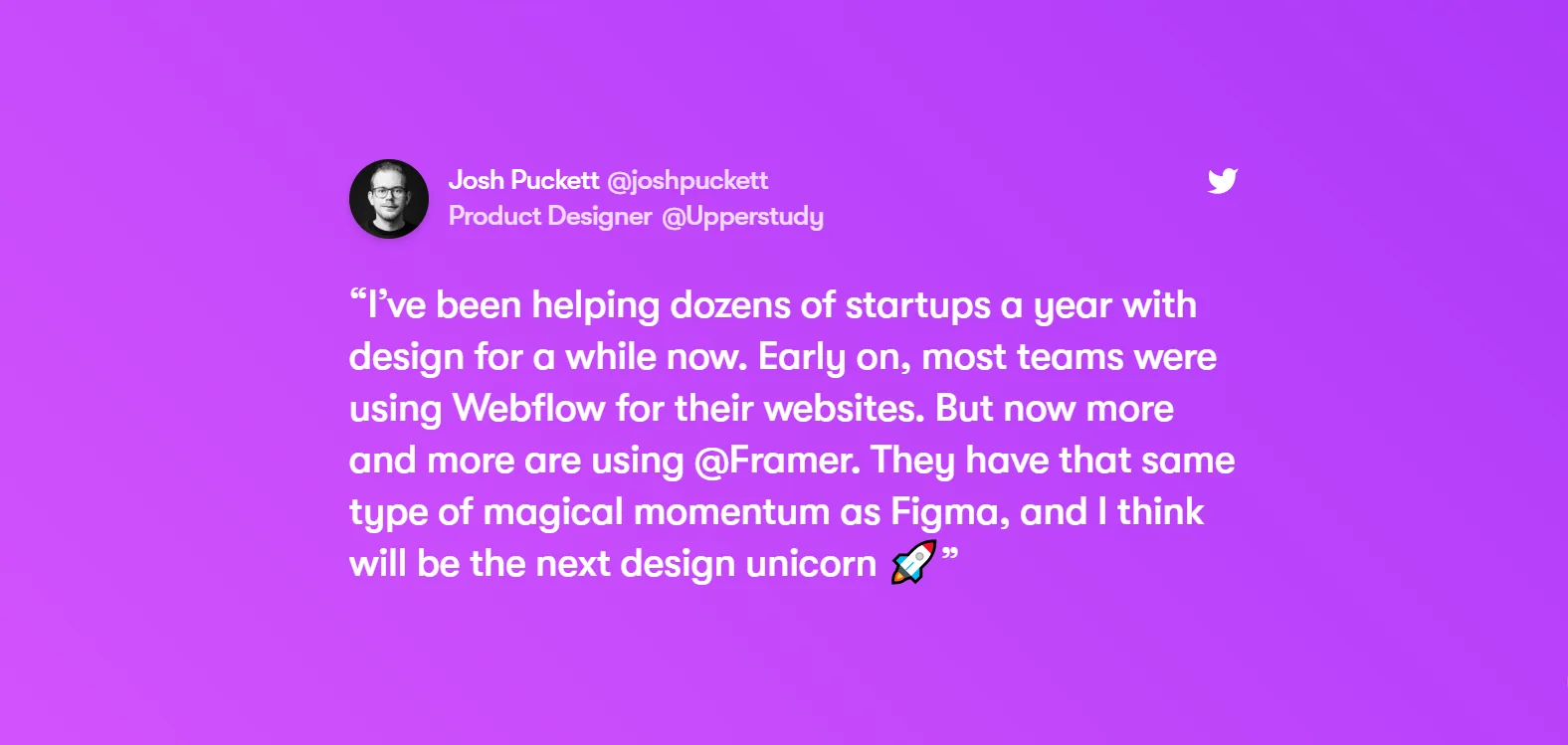 Josh Puckett @joshpuckett
Product Designer @Upperstudy

“I’ve been helping dozens of startups a year with design for a while now. Early on, most teams were using Webflow for their websites. But now more and more are using @Framer. They have that same type of magical momentum as Figma, and I think will be the next design unicorn 🚀”